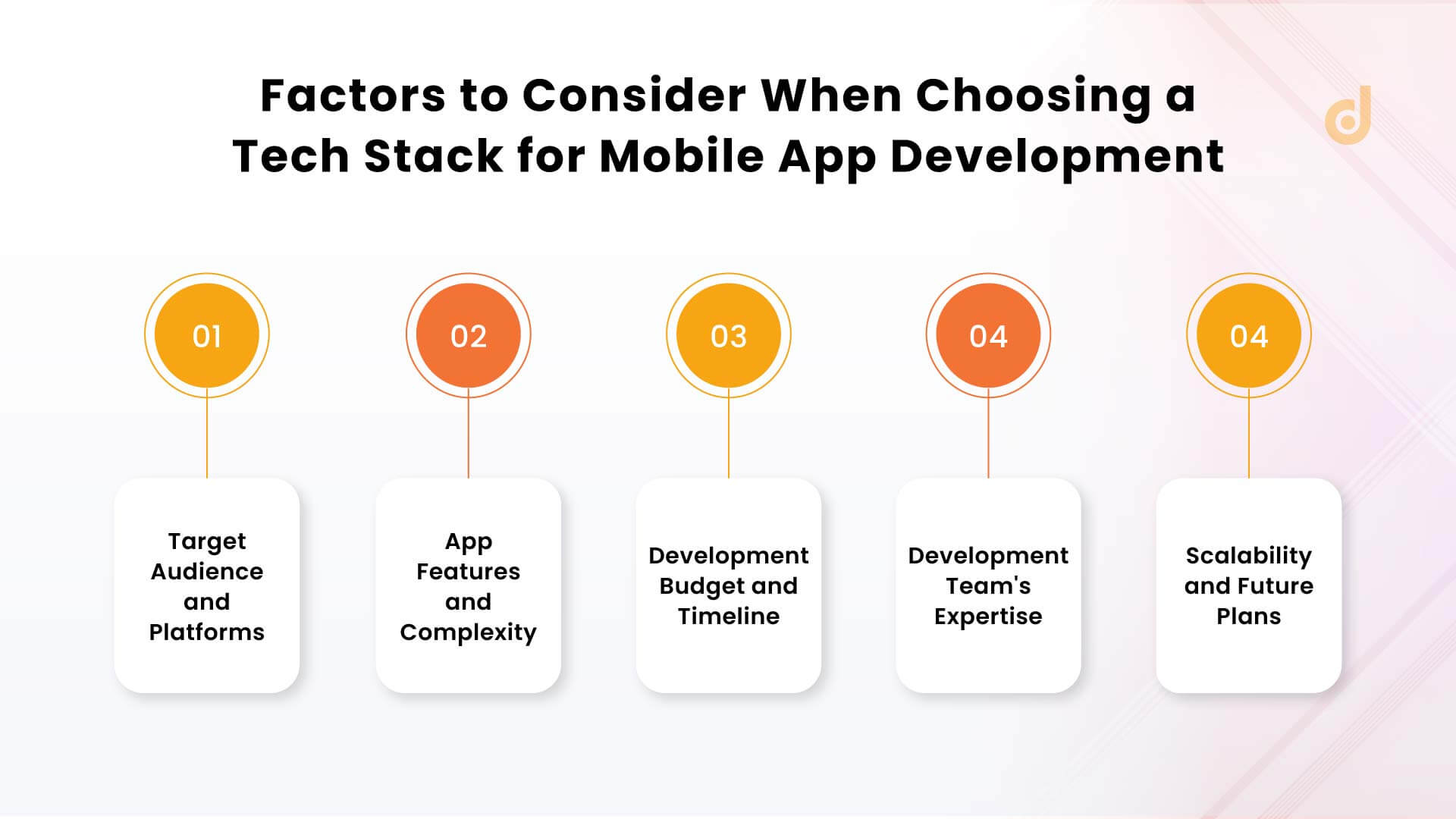 Factors to Consider When Choosing a Tech Stack for Mobile App Development

01

Target Audience and Platforms

02

App Features and Complexity

03

Development Budget and Timeline

04

Development Team's Expertise

04

Scalability and Future Plans